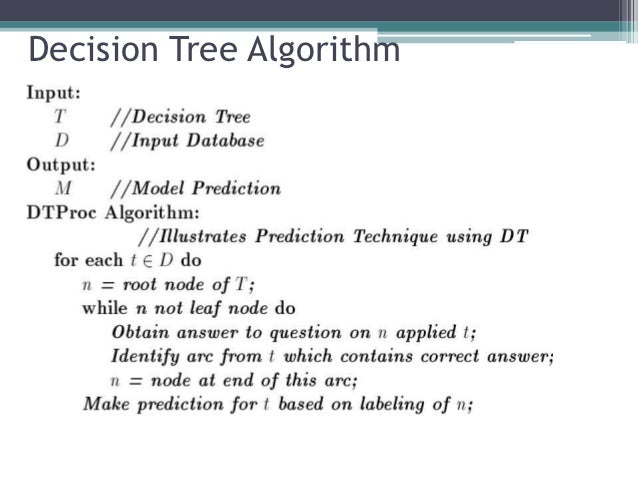 Decision Tree Algorithm

Input:
$T$ //Decision Tree
$D$ //Input Database
Output:
$M$ //Model Prediction
DTProc Algorithm:
//Illustrates Prediction Technique using DT
for each $t \in D$ do
$n$ = root node of $T$;
while $n$ not leaf node do
Obtain answer to question on $n$ applied $t$;
Identify arc from $t$ which contains correct answer;
$n$ = node at end of this arc;
Make prediction for $t$ based on labeling of $n$;